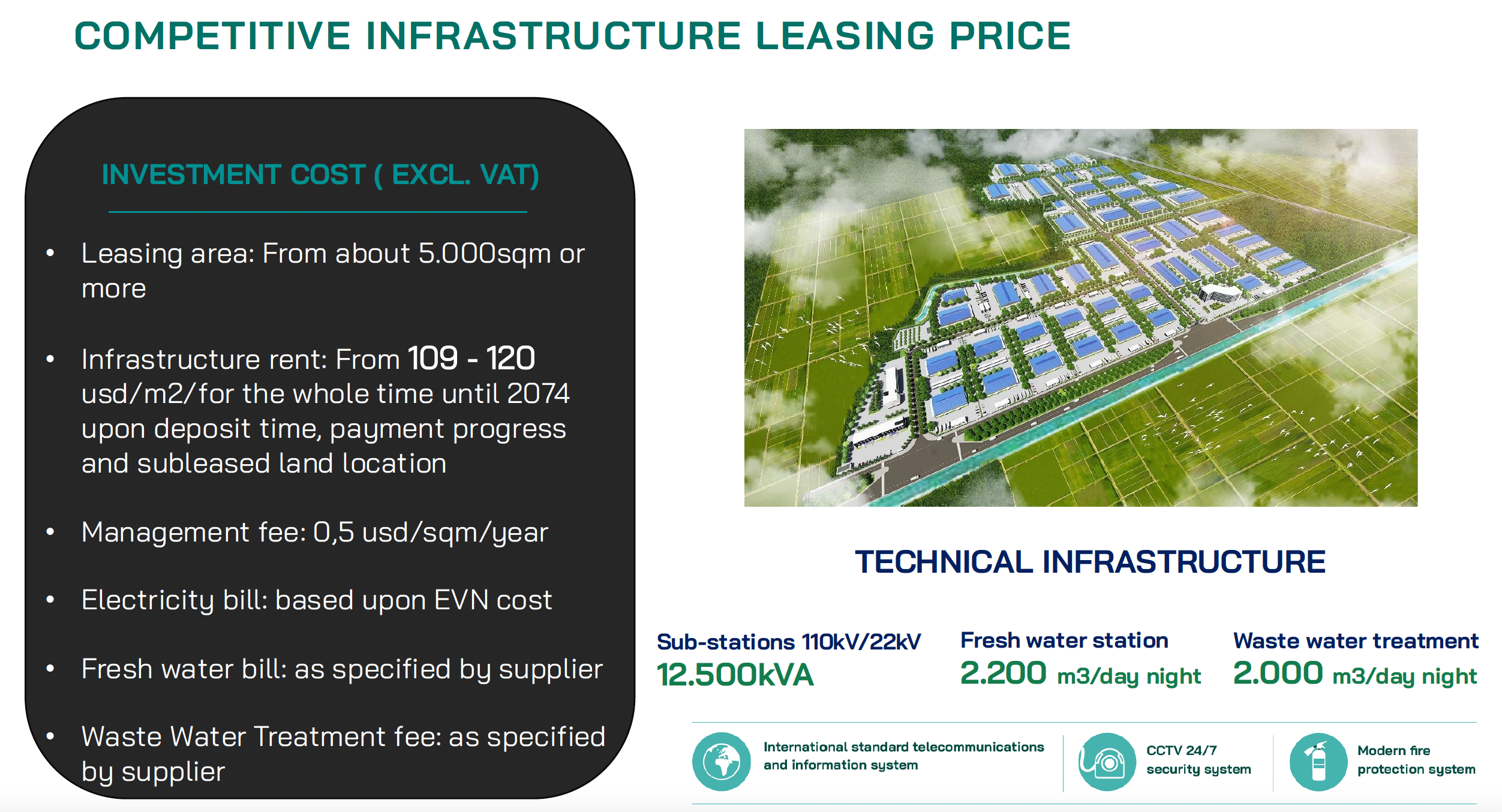 COMPETITIVE INFRASTRUCTURE LEASING PRICE

INVESTMENT COST ( EXCL. VAT)

• Leasing area: From about 5.000sqm or more

• Infrastructure rent: From 109 - 120 usd/m2/for the whole time until 2074 upon deposit time, payment progress and subleased land location

• Management fee: 0,5 usd/sqm/year

• Electricity bill: based upon EVN cost

• Fresh water bill: as specified by supplier

• Waste Water Treatment fee: as specified by supplier

TECHNICAL INFRASTRUCTURE

Sub-stations 110kV/22kV
12.500kVA

Fresh water station
2.200 m3/day night

Waste water treatment
2.000 m3/day night

International standard telecommunications and information system

CCTV 24/7 security system

Modern fire protection system